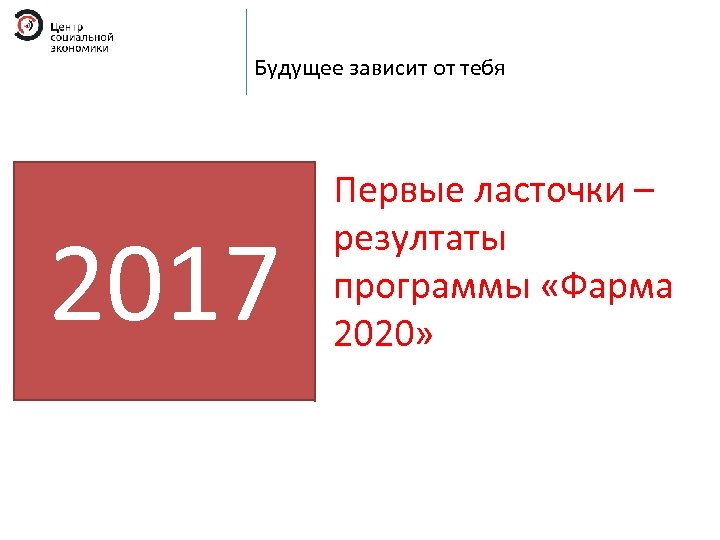 Центр социальной экономики

Будущее зависит от тебя

2017

Первые ласточки – резултаты программы «Фарма 2020»